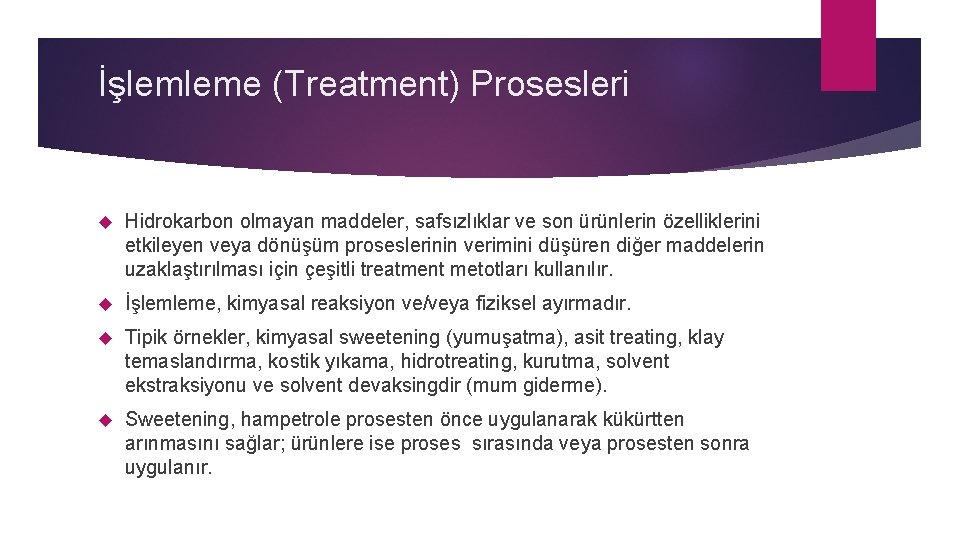 İşlemleme (Treatment) Prosesleri

Hidrokarbon olmayan maddeler, safsızlıklar ve son ürünlerin özelliklerini etkileyen veya dönüşüm proseslerinin verimini düşüren diğer maddelerin uzaklaştırılması için çeşitli treatment metotları kullanılır.

İşlemleme, kimyasal reaksiyon ve/veya fiziksel ayırmadır.

Tipik örnekler, kimyasal sweetening (yumuşatma), asit treating, klay temaslandırma, kostik yıkama, hidrotreating, kurutma, solvent ekstraksiyonu ve solvent devaksingdir (mum giderme).

Sweetening, hampetrole prosesten önce uygulanarak kükürtten arınmasını sağlar; ürünlere ise proses sırasında veya prosesten sonra uygulanır.